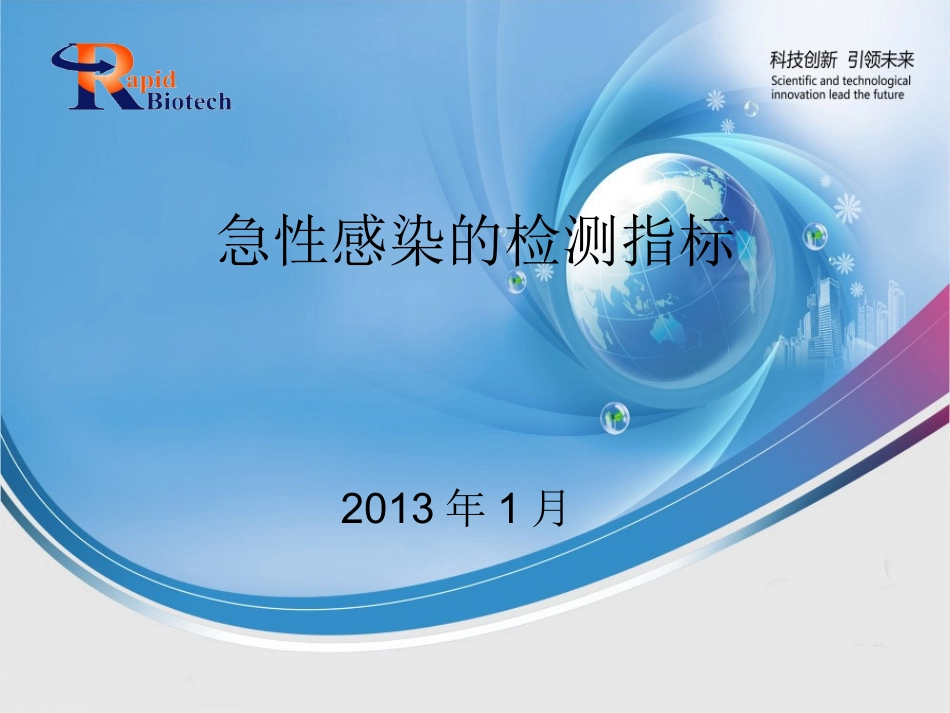 Rapid
Biotech

科技创新 引领未来
Scientific and technological innovation lead the future

急性感染的检测指标

2013 年 1 月